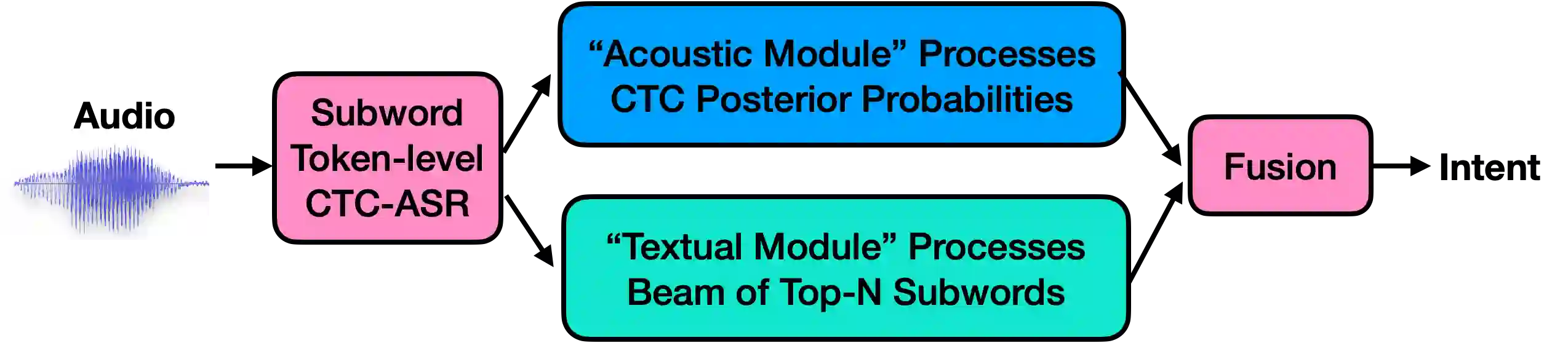 Audio

Subword Token-level CTC-ASR

“Acoustic Module” Processes CTC Posterior Probabilities

“Textual Module” Processes Beam of Top-N Subwords

Fusion

Intent